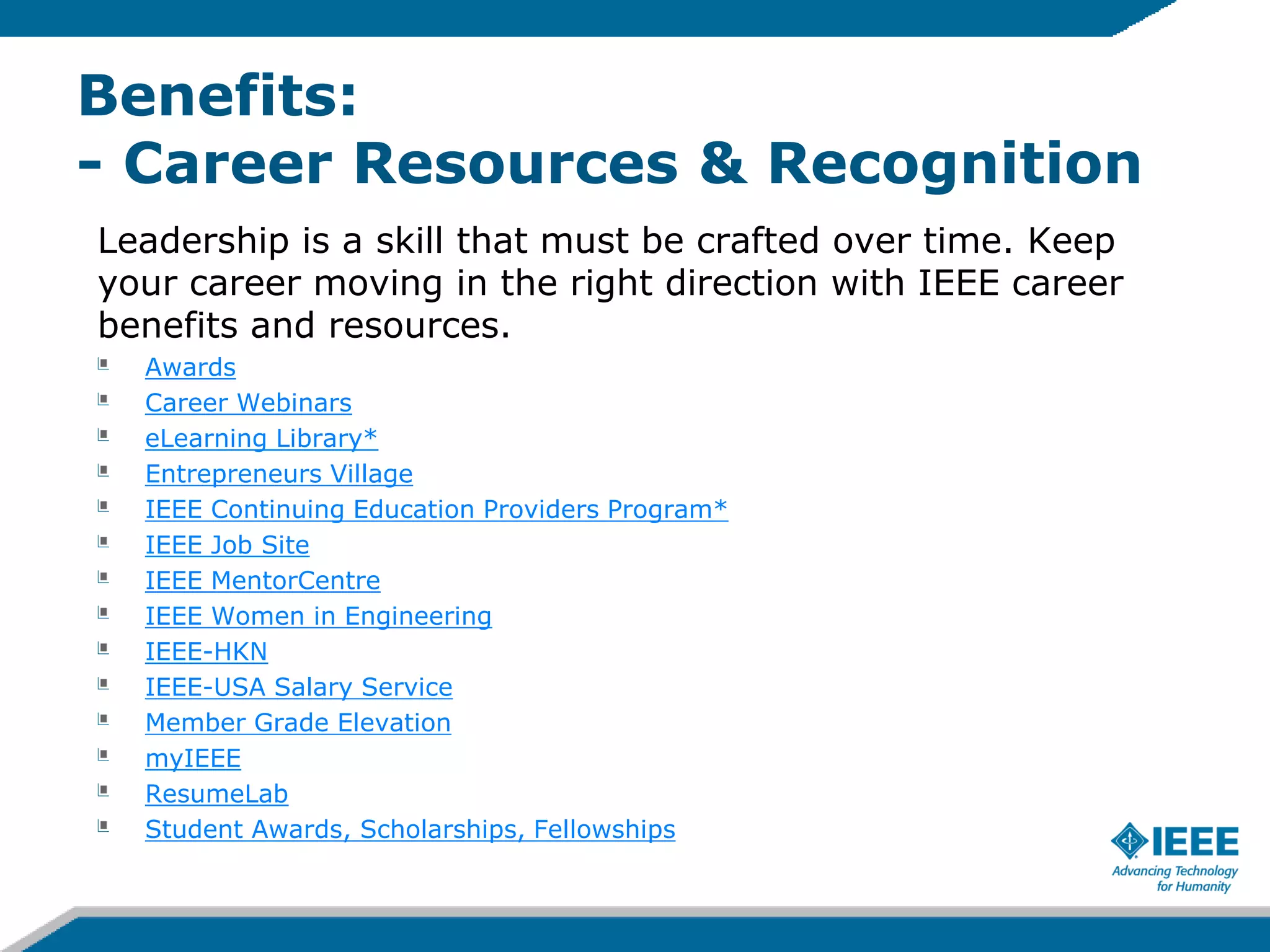 Benefits:
- Career Resources & Recognition

Leadership is a skill that must be crafted over time. Keep your career moving in the right direction with IEEE career benefits and resources.

- Awards
- Career Webinars
- eLearning Library*
- Entrepreneurs Village
- IEEE Continuing Education Providers Program*
- IEEE Job Site
- IEEE MentorCentre
- IEEE Women in Engineering
- IEEE-HKN
- IEEE-USA Salary Service
- Member Grade Elevation
- myIEEE
- ResumeLab
- Student Awards, Scholarships, Fellowships

IEEE
Advancing Technology for Humanity